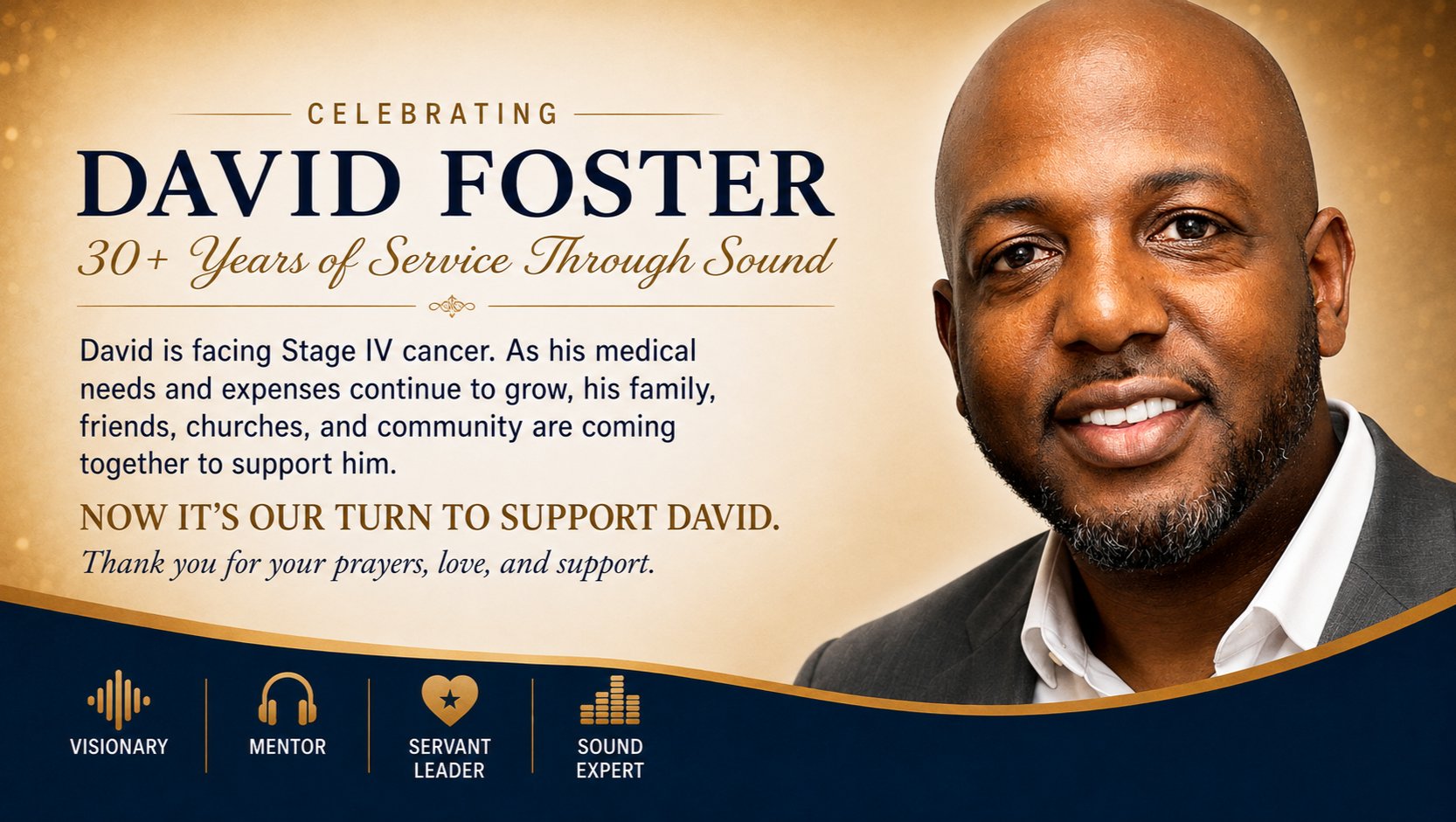 CELEBRATING
DAVID FOSTER
30+ Years of Service Through Sound

David is facing Stage IV cancer. As his medical needs and expenses continue to grow, his family, friends, churches, and community are coming together to support him.

NOW IT'S OUR TURN TO SUPPORT DAVID.
Thank you for your prayers, love, and support.

VISIONARY
MENTOR
SERVANT LEADER
SOUND EXPERT